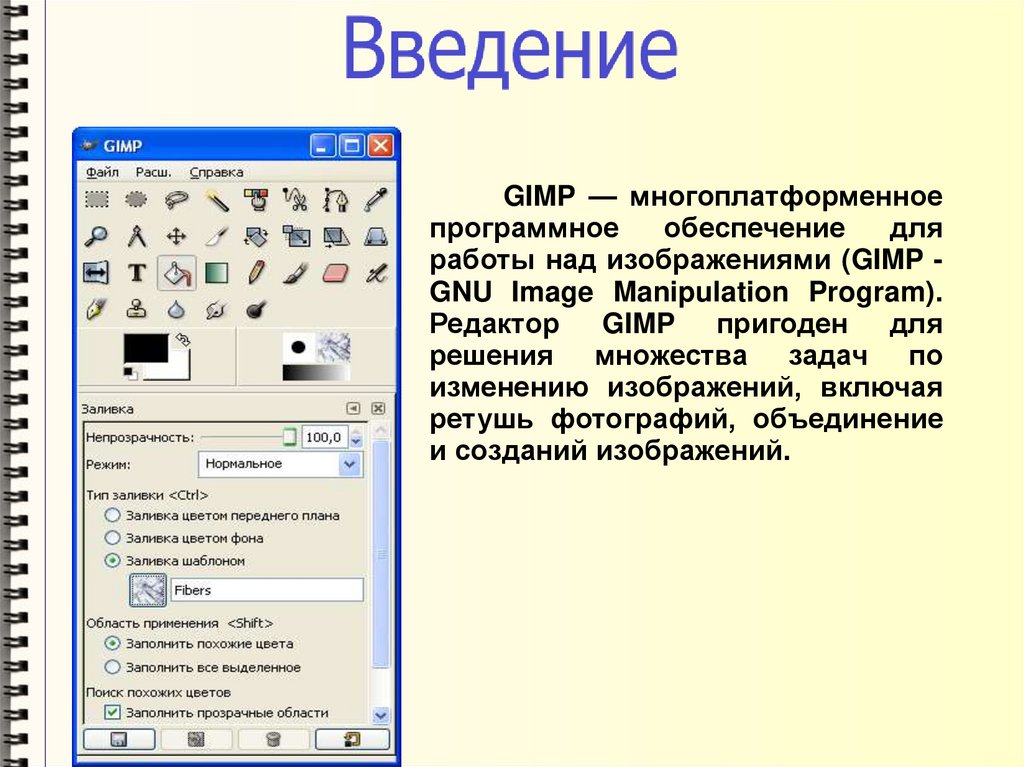 Введение

GIMP
Файл Расш. Справка

Заливка
Непрозрачность: 100,0
Режим: Нормальное
Тип заливки <Ctrl>
Заливка цветом переднего плана
Заливка цветом фона
Заливка шаблоном
Fibers
Область применения <Shift>
Заполнить похожие цвета
Заполнить все выделенное
Поиск похожих цветов
Заполнить прозрачные области

GIMP — многоплатформенное программное обеспечение для работы над изображениями (GIMP - GNU Image Manipulation Program). Редактор GIMP пригоден для решения множества задач по изменению изображений, включая ретушь фотографий, объединение и созданий изображений.